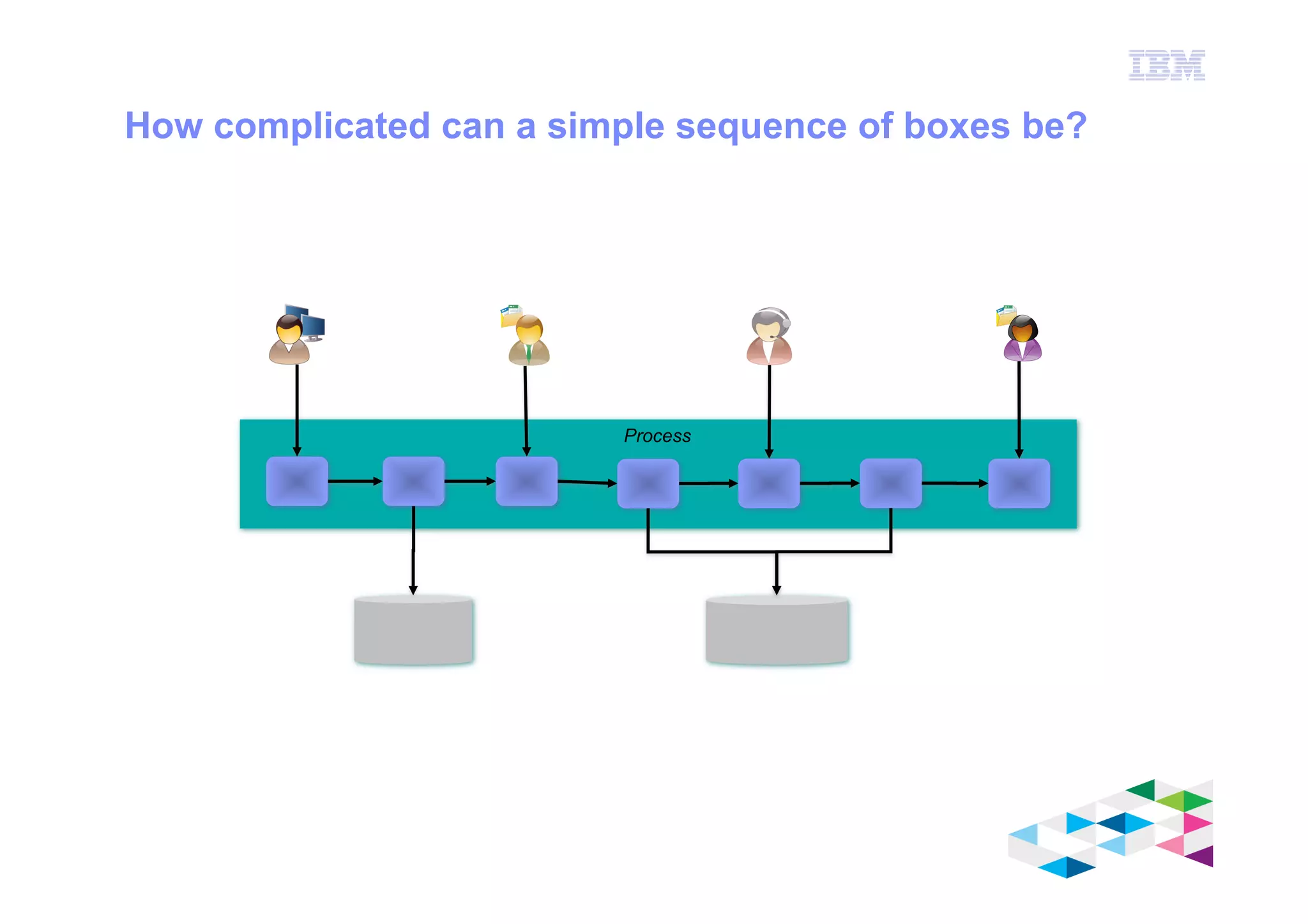 IBM

How complicated can a simple sequence of boxes be?

Process